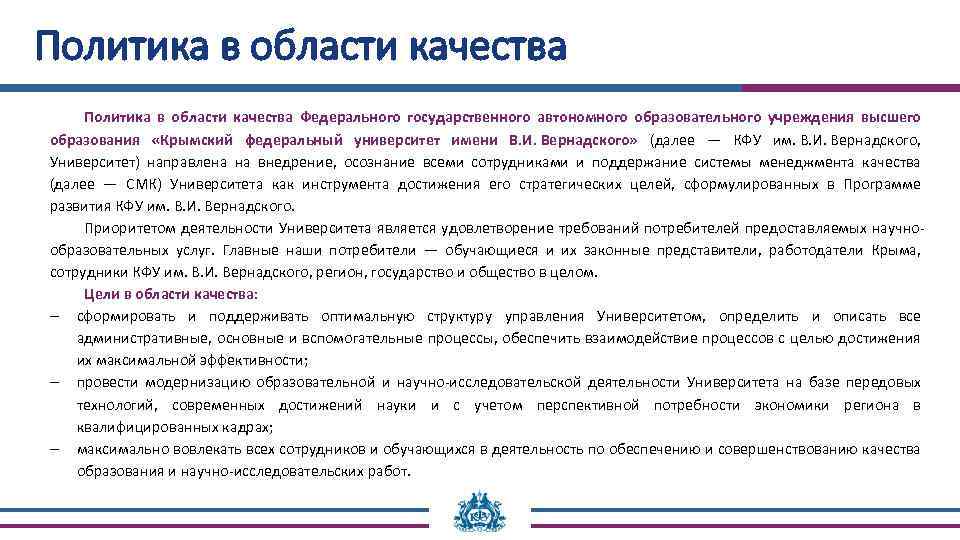 Политика в области качества

Политика в области качества Федерального государственного автономного образовательного учреждения высшего образования «Крымский федеральный университет имени В.И. Вернадского» (далее — КФУ им. В.И. Вернадского, Университет) направлена на внедрение, осознание всеми сотрудниками и поддержание системы менеджмента качества (далее — СМК) Университета как инструмента достижения его стратегических целей, сформулированных в Программе развития КФУ им. В.И. Вернадского.

Приоритетом деятельности Университета является удовлетворение требований потребителей предоставляемых научно-образовательных услуг. Главные наши потребители — обучающиеся и их законные представители, работодатели Крыма, сотрудники КФУ им. В.И. Вернадского, регион, государство и общество в целом.

Цели в области качества:

– сформировать и поддерживать оптимальную структуру управления Университетом, определить и описать все административные, основные и вспомогательные процессы, обеспечить взаимодействие процессов с целью достижения их максимальной эффективности;

– провести модернизацию образовательной и научно-исследовательской деятельности Университета на базе передовых технологий, современных достижений науки и с учетом перспективной потребности экономики региона в квалифицированных кадрах;

– максимально вовлекать всех сотрудников и обучающихся в деятельность по обеспечению и совершенствованию качества образования и научно-исследовательских работ.

КФУ